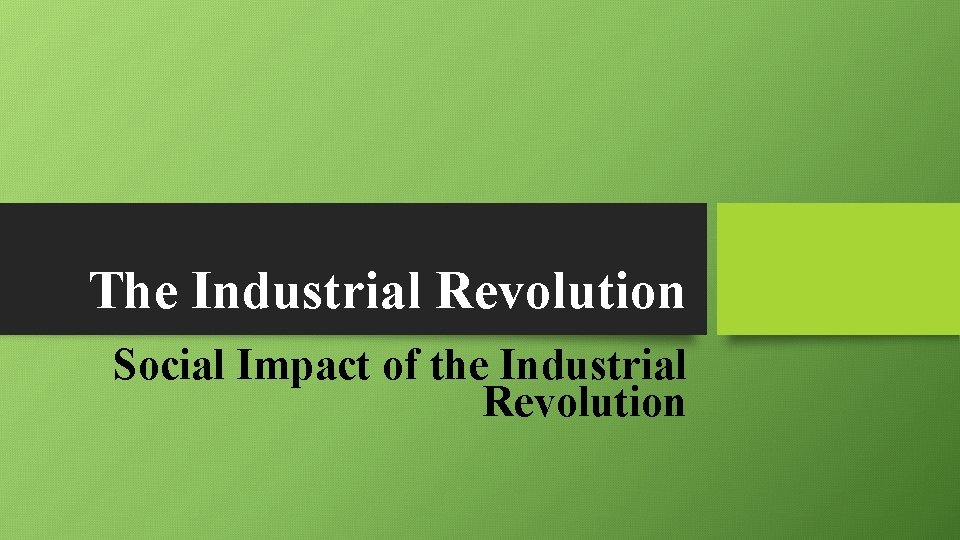 The Industrial Revolution

Social Impact of the Industrial Revolution